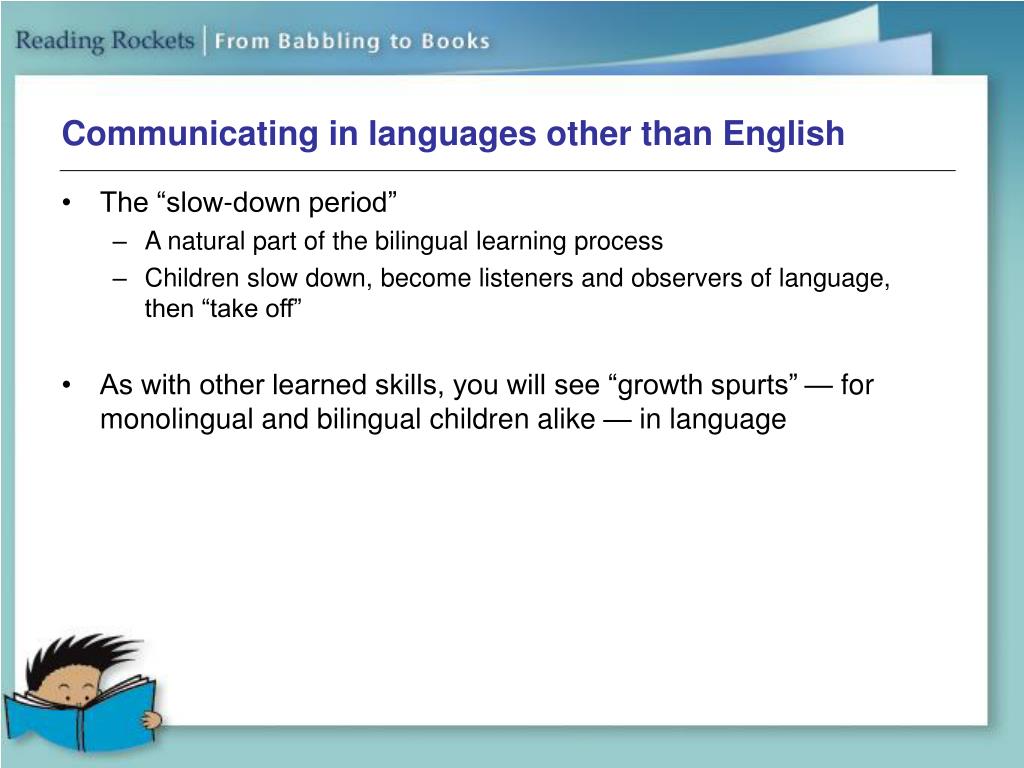 Reading Rockets | From Babbling to Books

Communicating in languages other than English

• The “slow-down period”
– A natural part of the bilingual learning process
– Children slow down, become listeners and observers of language, then “take off”

• As with other learned skills, you will see “growth spurts” — for monolingual and bilingual children alike — in language